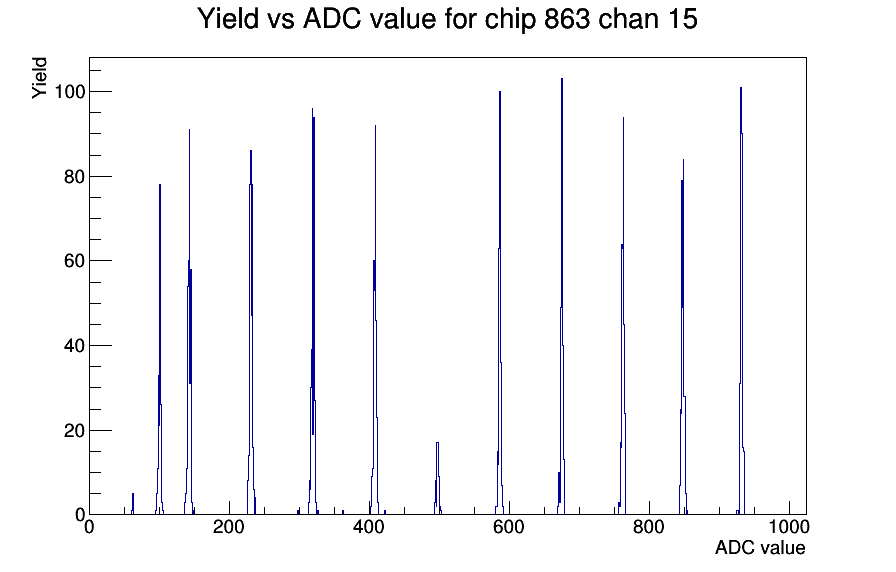 Yield vs ADC value for chip 863 chan 15

Yield

100
80
60
40
20
0

0
200
400
600
800
1000

ADC value